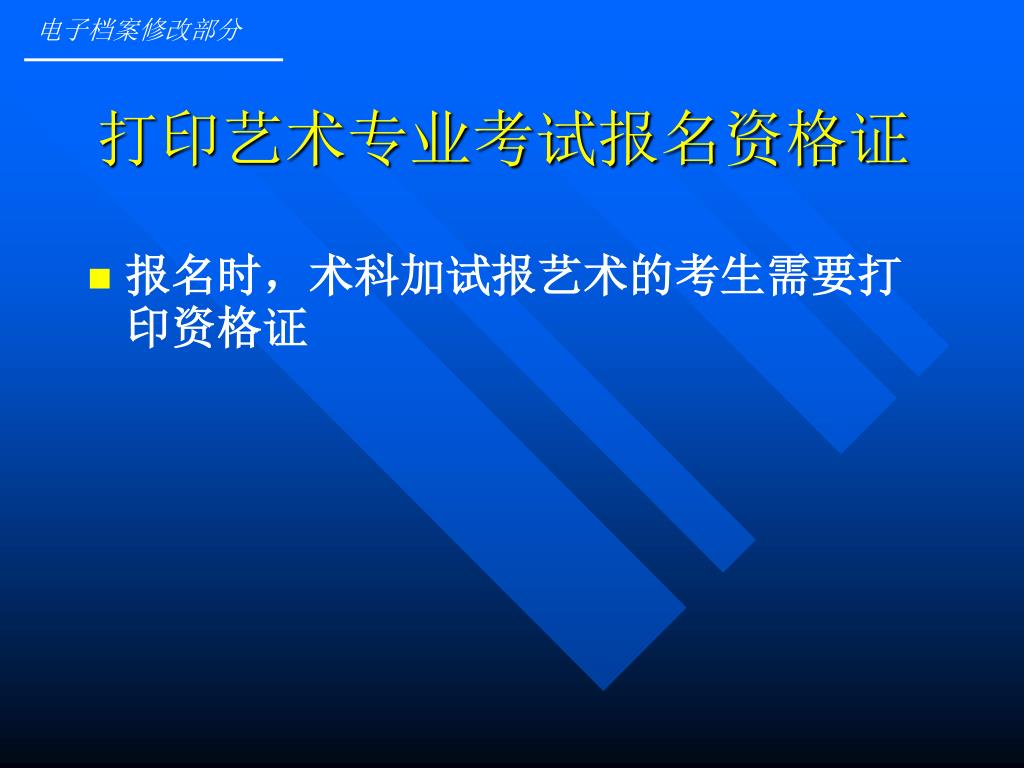 电子档案修改部分

打印艺术专业考试报名资格证

报名时，术科加试报艺术的考生需要打印资格证